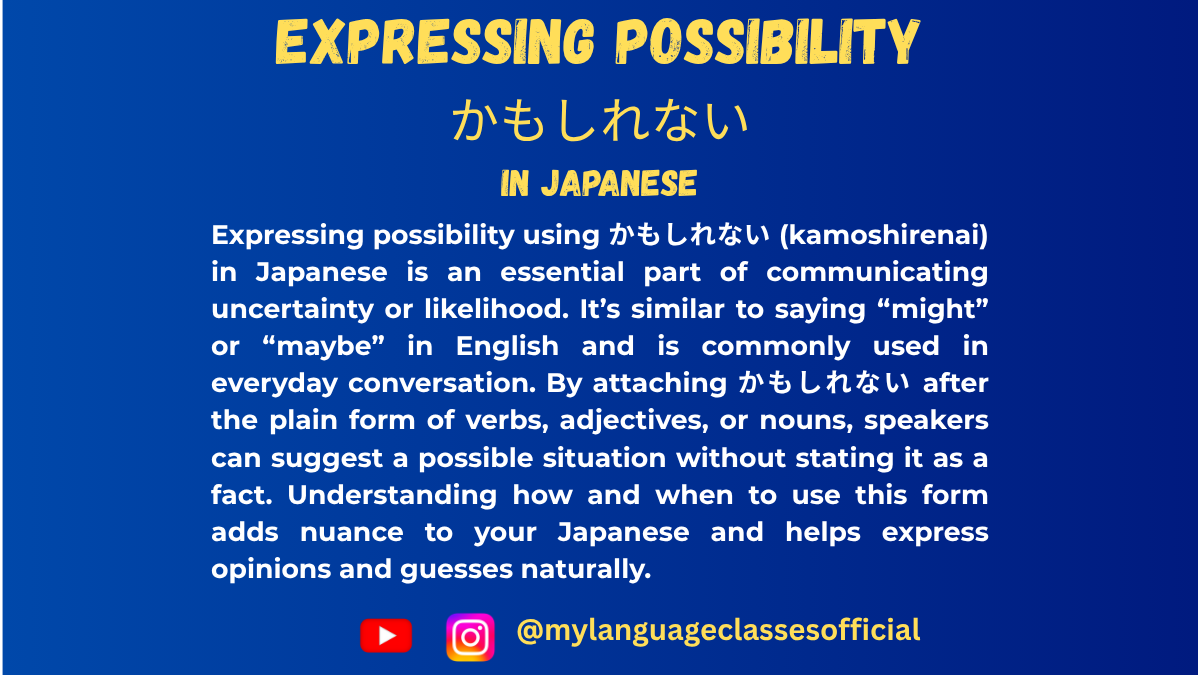 EXPRESSING POSSIBILITY

かもしれない

IN JAPANESE

Expressing possibility using かもしれない (kamoshirenai) in Japanese is an essential part of communicating uncertainty or likelihood. It’s similar to saying “might” or “maybe” in English and is commonly used in everyday conversation. By attaching かもしれない after the plain form of verbs, adjectives, or nouns, speakers can suggest a possible situation without stating it as a fact. Understanding how and when to use this form adds nuance to your Japanese and helps express opinions and guesses naturally.

@mylanguageclassesofficial